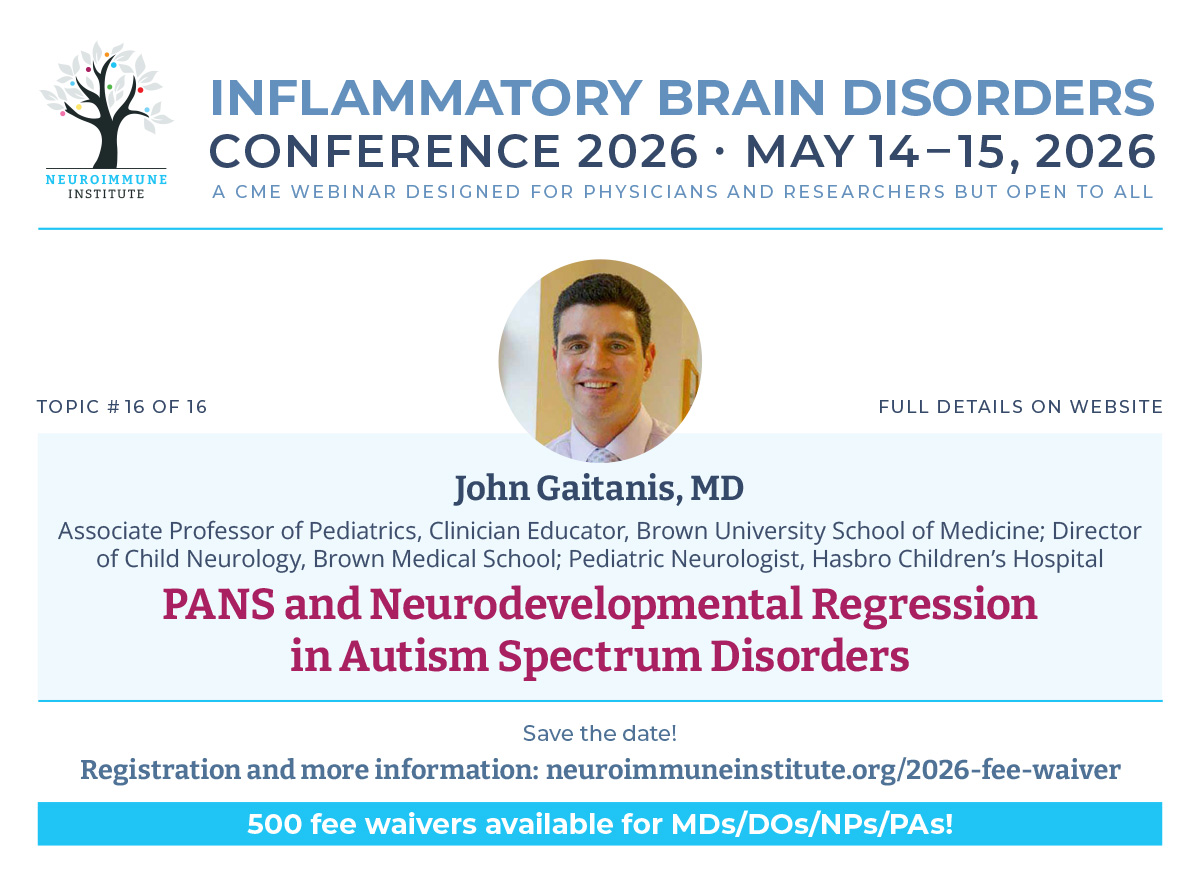 NEUROIMMUNE INSTITUTE

INFLAMMATORY BRAIN DISORDERS CONFERENCE 2026 · MAY 14–15, 2026

A CME WEBINAR DESIGNED FOR PHYSICIANS AND RESEARCHERS BUT OPEN TO ALL

TOPIC #16 OF 16

FULL DETAILS ON WEBSITE

John Gaitanis, MD

Associate Professor of Pediatrics, Clinician Educator, Brown University School of Medicine; Director of Child Neurology, Brown Medical School; Pediatric Neurologist, Hasbro Children's Hospital

PANS and Neurodevelopmental Regression in Autism Spectrum Disorders

Save the date!

Registration and more information: neuroimmuneinstitute.org/2026-fee-waiver

500 fee waivers available for MDs/DOs/NPs/PAs!